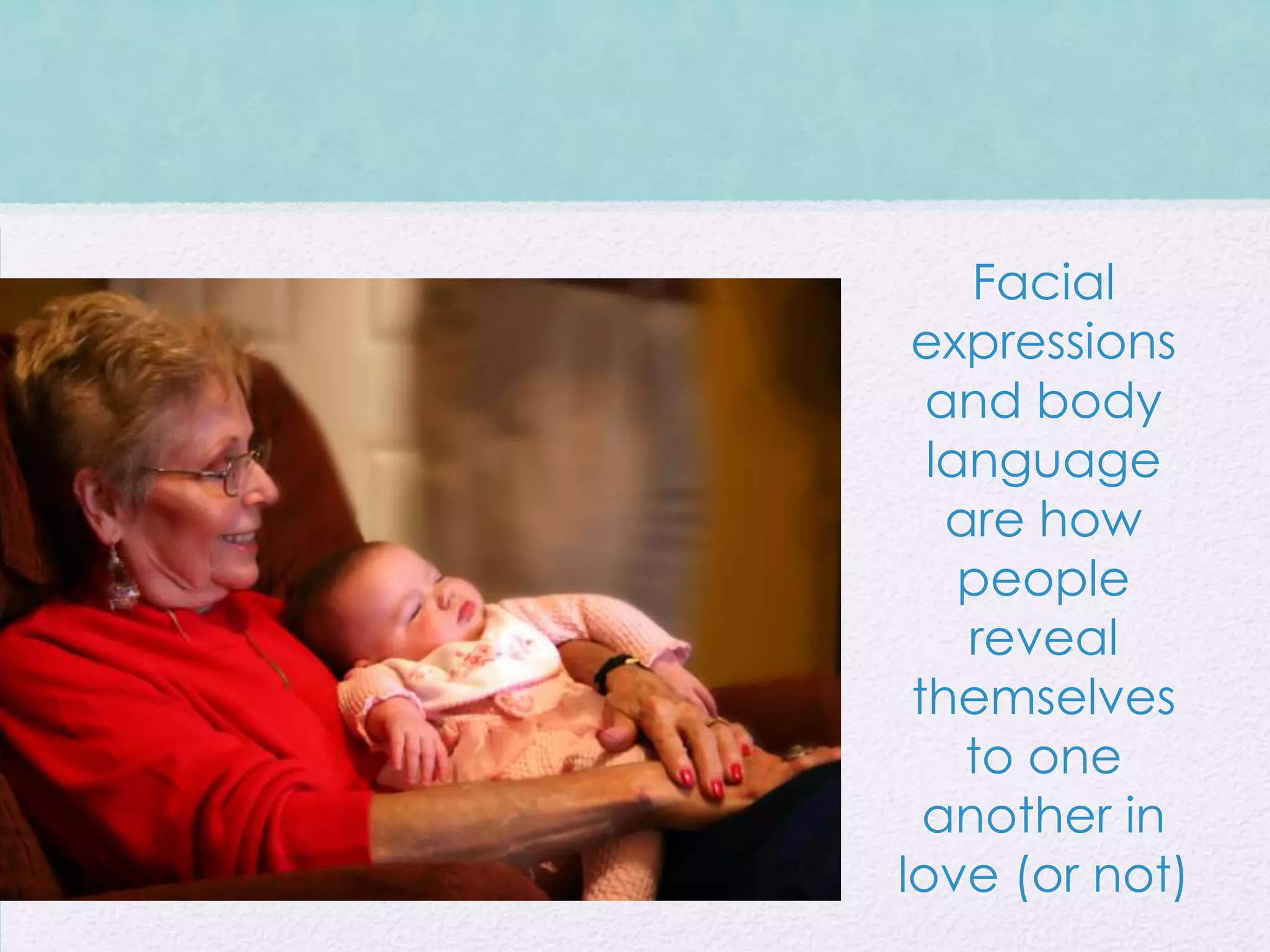 Facial expressions and body language are how people reveal themselves to one another in love (or not)